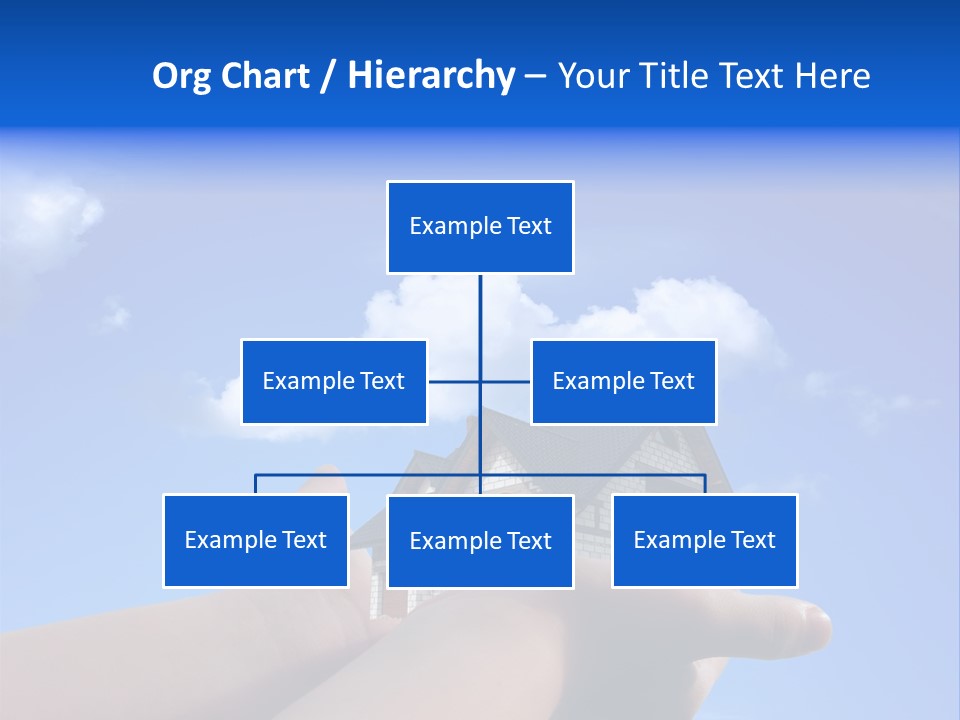 Org Chart / Hierarchy – Your Title Text Here

Example Text

Example Text

Example Text

Example Text

Example Text

Example Text